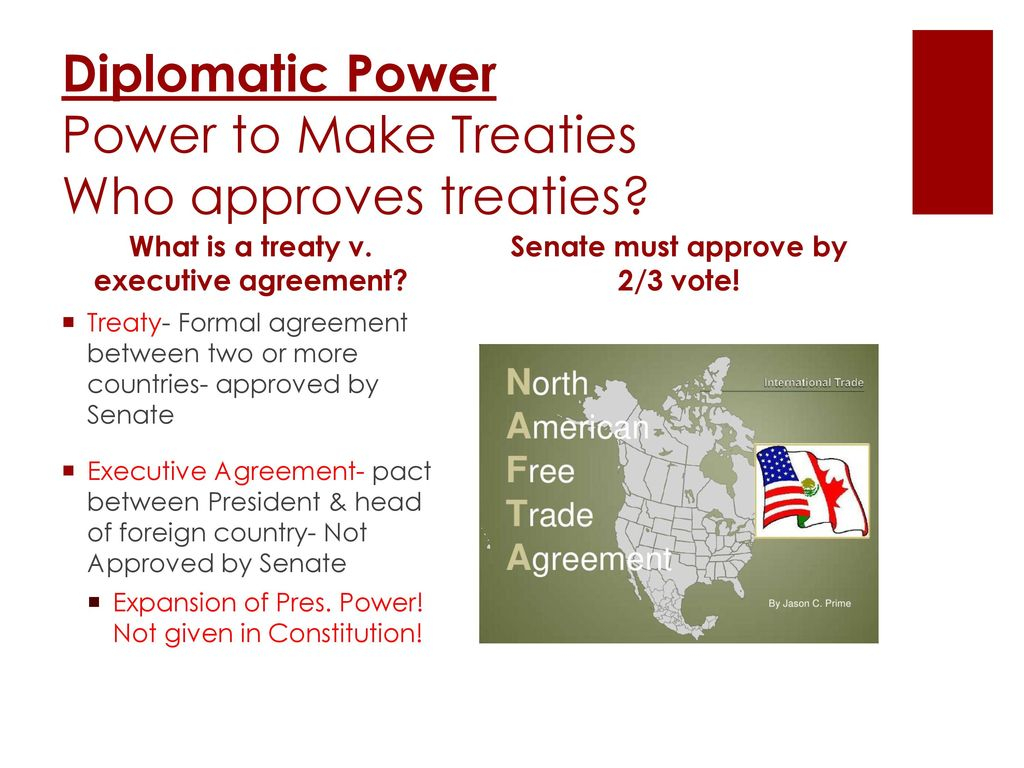 Diplomatic Power
Power to Make Treaties
Who approves treaties?

What is a treaty v. executive agreement?

Treaty- Formal agreement between two or more countries- approved by Senate

Executive Agreement- pact between President & head of foreign country- Not Approved by Senate

Expansion of Pres. Power! Not given in Constitution!

Senate must approve by 2/3 vote!

North
American
Free
Trade
Agreement

International Trade

By Jason C. Prime